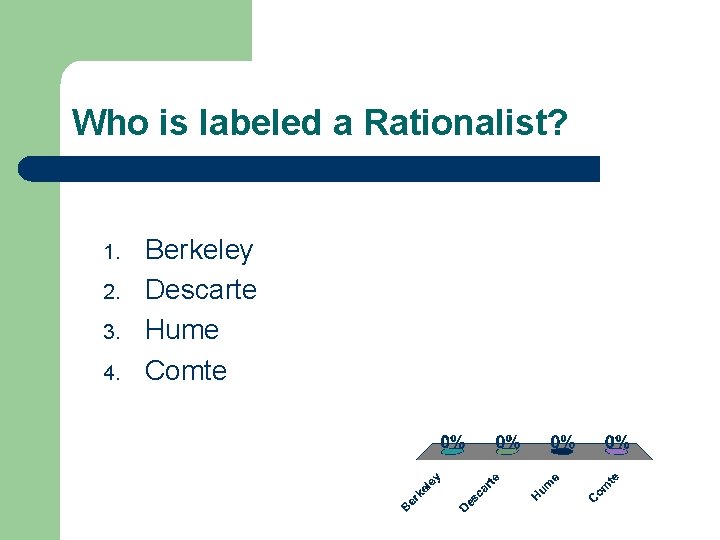 Who is labeled a Rationalist?

1. Berkeley
2. Descarte
3. Hume
4. Comte

0% 0% 0% 0%

Berkeley Descarte Hume Comte